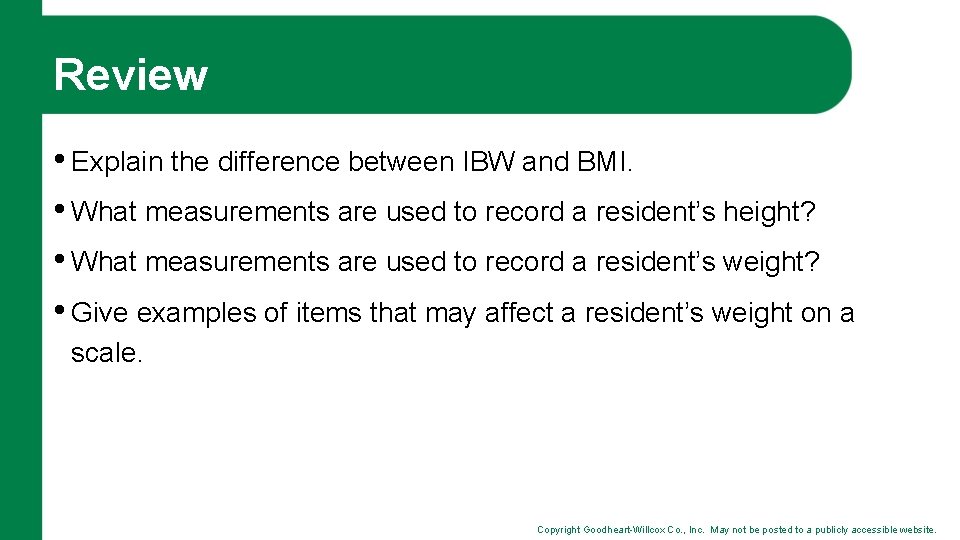 Review

• Explain the difference between IBW and BMI.

• What measurements are used to record a resident's height?

• What measurements are used to record a resident's weight?

• Give examples of items that may affect a resident's weight on a scale.

Copyright Goodheart-Willcox Co., Inc. May not be posted to a publicly accessible website.